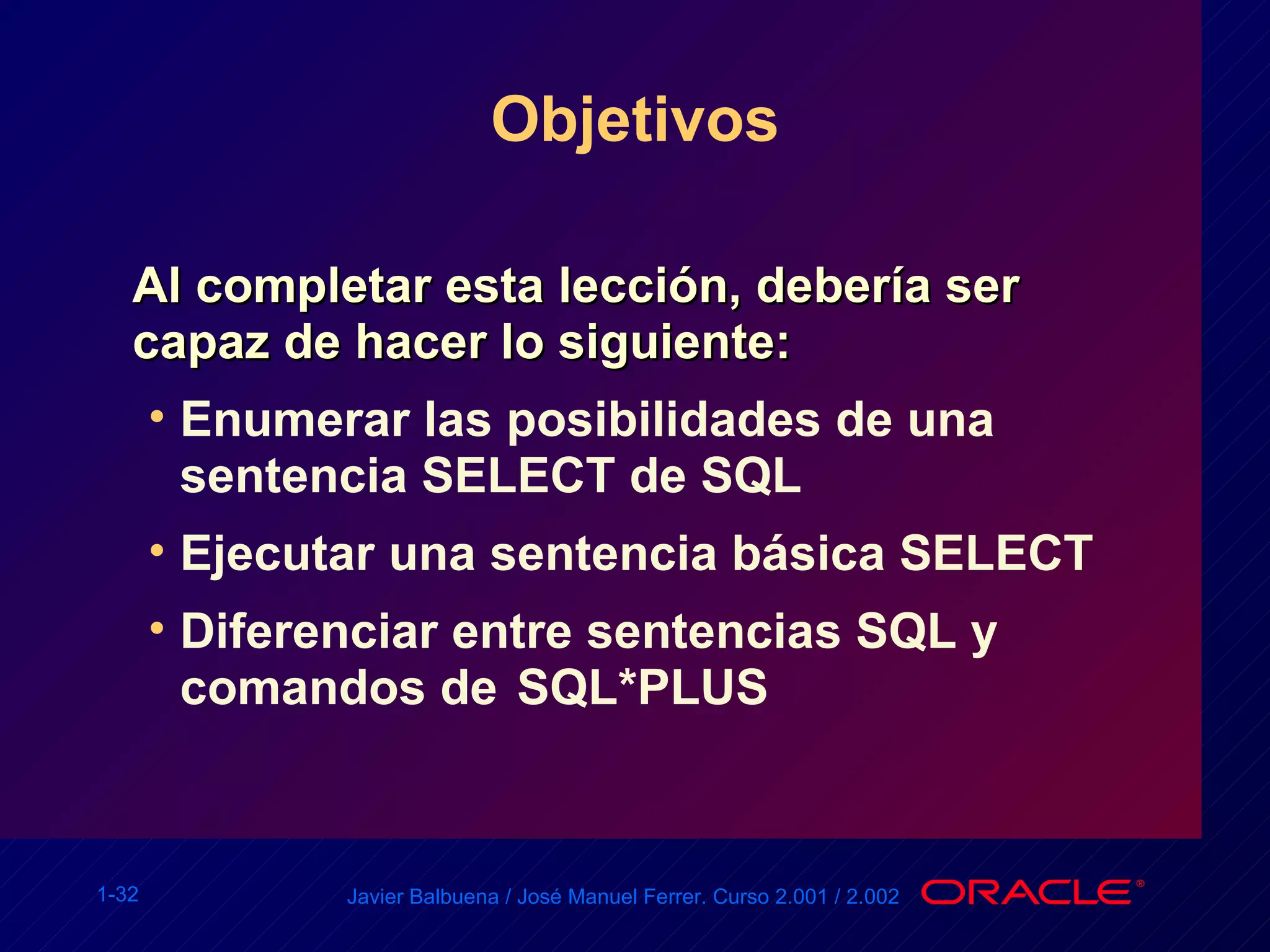 Objetivos

Al completar esta lección, debería ser capaz de hacer lo siguiente:

• Enumerar las posibilidades de una sentencia SELECT de SQL

• Ejecutar una sentencia básica SELECT

• Diferenciar entre sentencias SQL y comandos de SQL*PLUS

1-32

Javier Balbuena / José Manuel Ferrer. Curso 2.001 / 2.002

ORACLE®